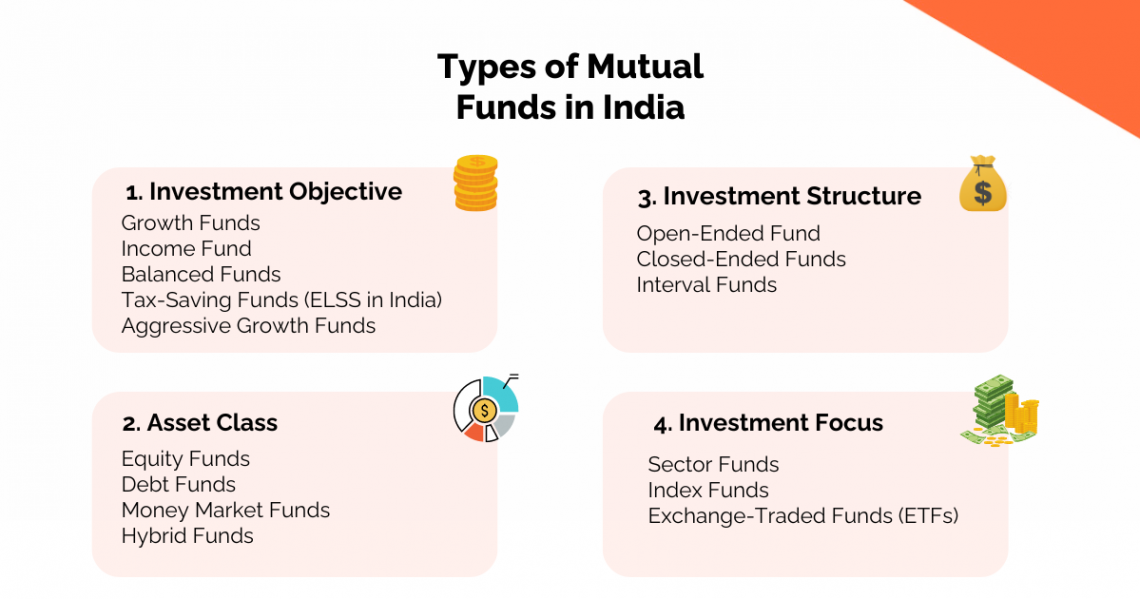 Types of Mutual Funds in India

1. Investment Objective
Growth Funds
Income Fund
Balanced Funds
Tax-Saving Funds (ELSS in India)
Aggressive Growth Funds

2. Asset Class
Equity Funds
Debt Funds
Money Market Funds
Hybrid Funds

3. Investment Structure
Open-Ended Fund
Closed-Ended Funds
Interval Funds

4. Investment Focus
Sector Funds
Index Funds
Exchange-Traded Funds (ETFs)